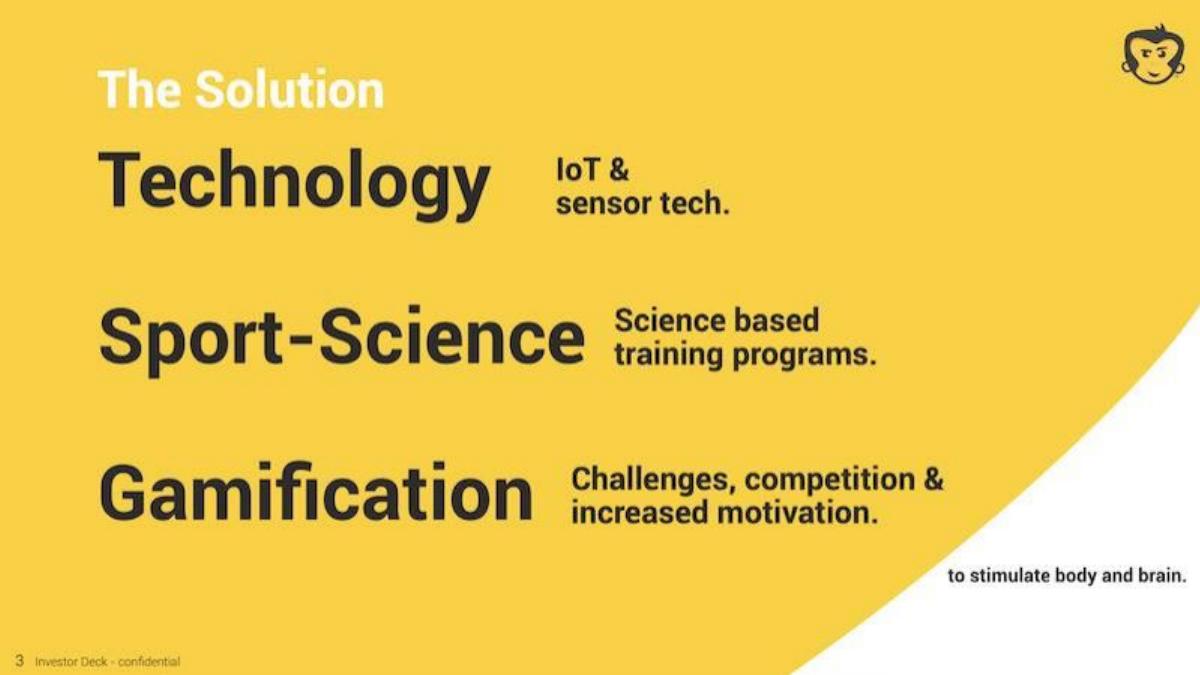 The Solution

Technology IoT & sensor tech.

Sport-Science Science based training programs.

Gamification Challenges, competition & increased motivation.

to stimulate body and brain.

3 Investor Deck - confidential